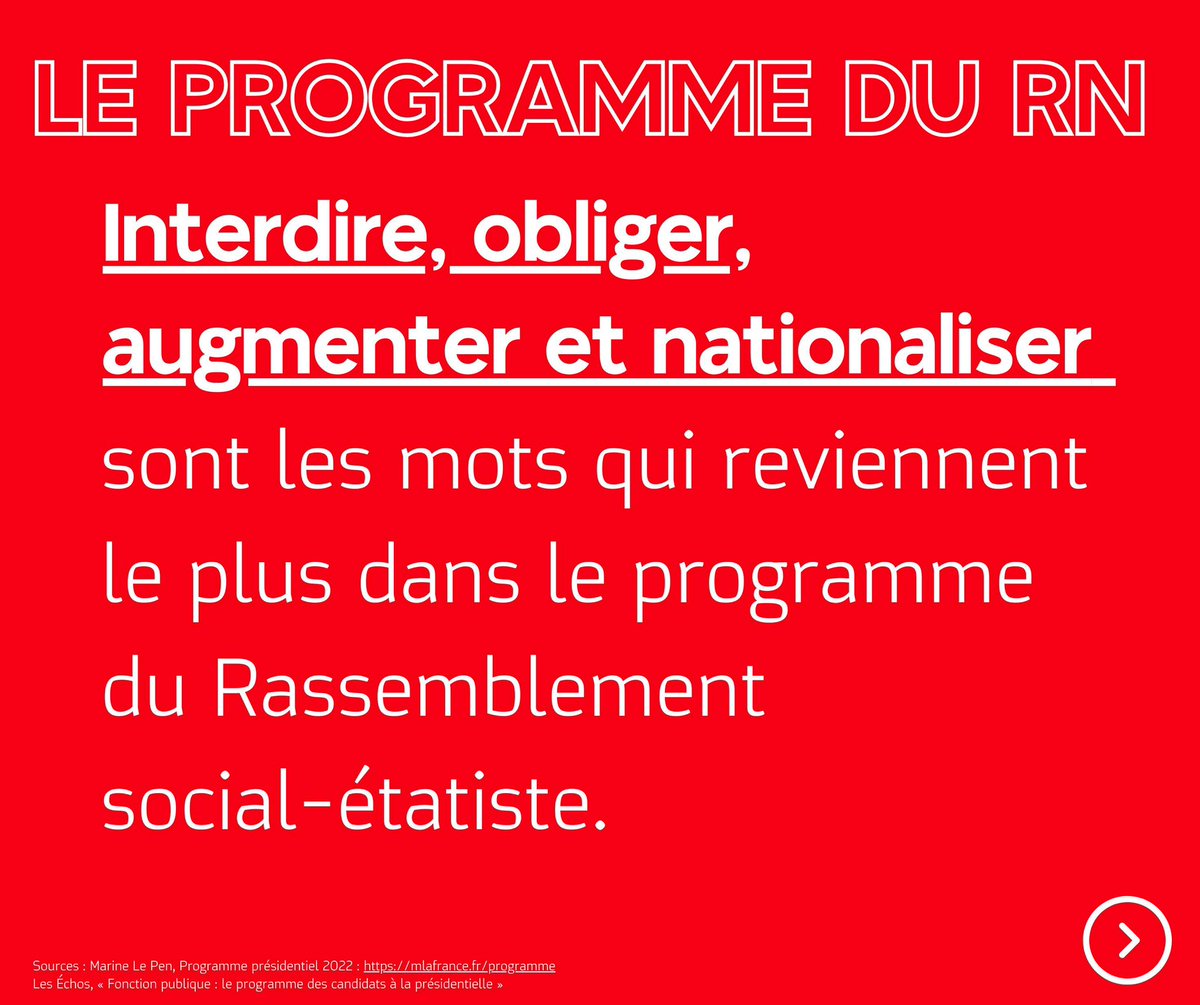 LE PROGRAMME DU RN

Interdire, obliger, augmenter et nationaliser sont les mots qui reviennent le plus dans le programme du Rassemblement social-étatiste.

Sources : Marine Le Pen, Programme présidentiel 2022 : https://mlafrance.fr/programme
Les Échos, « Fonction publique : le programme des candidats à la présidentielle »